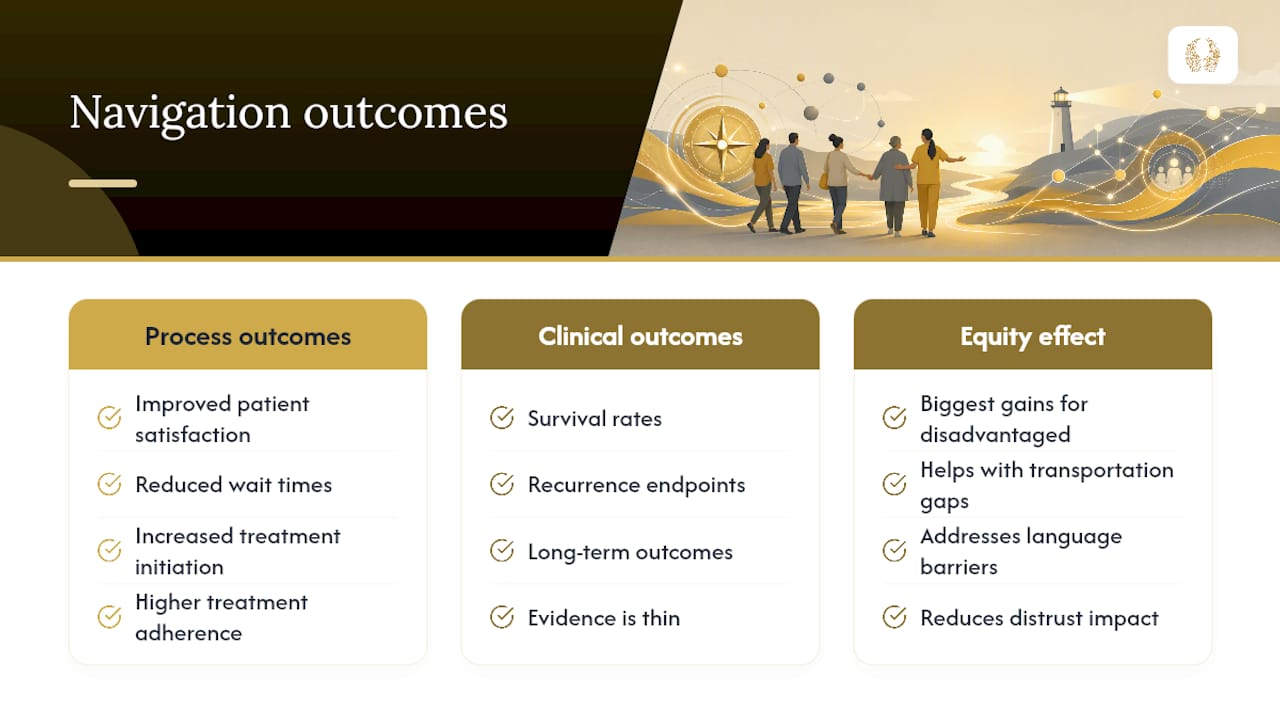 Navigation outcomes

Process outcomes

Improved patient satisfaction

Reduced wait times

Increased treatment initiation

Higher treatment adherence

Clinical outcomes

Survival rates

Recurrence endpoints

Long-term outcomes

Evidence is thin

Equity effect

Biggest gains for disadvantaged

Helps with transportation gaps

Addresses language barriers

Reduces distrust impact